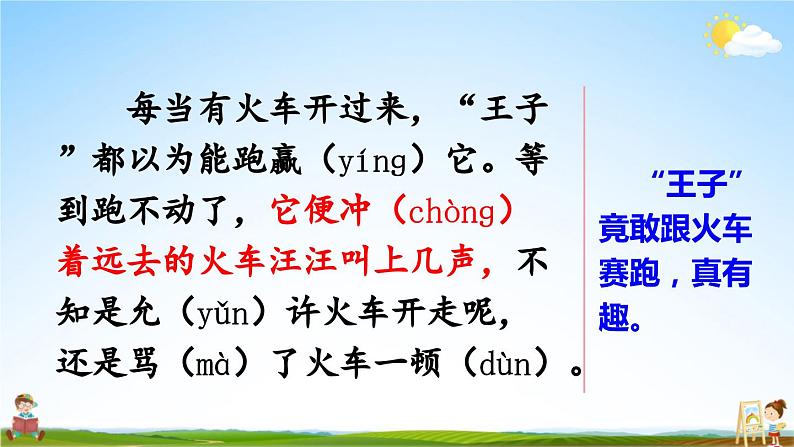 每当有火车开过来，“王子”都以为能跑赢（yíng）它。等到跑不动了，它便冲（chòng）着远去的火车汪汪叫上几声，不知是允（yǔn）许火车开走呢，还是骂（mà）了火车一顿（dùn）。

“王子”竟敢跟火车赛跑，真有趣。